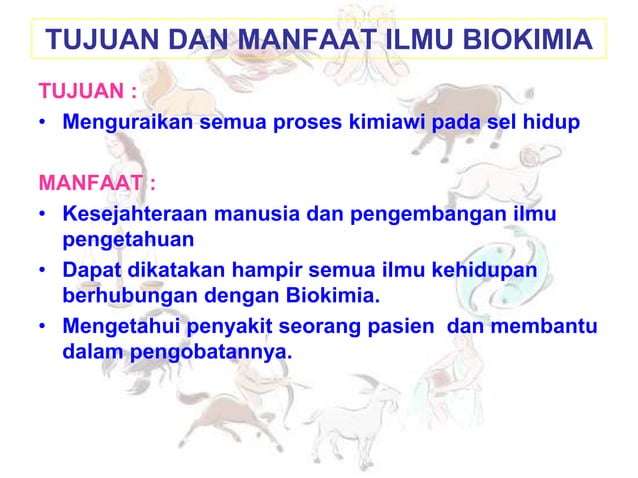 TUJUAN DAN MANFAAT ILMU BIOKIMIA

TUJUAN :

• Menguraikan semua proses kimiawi pada sel hidup

MANFAAT :

• Kesejahteraan manusia dan pengembangan ilmu pengetahuan

• Dapat dikatakan hampir semua ilmu kehidupan berhubungan dengan Biokimia.

• Mengetahui penyakit seorang pasien dan membantu dalam pengobatannya.